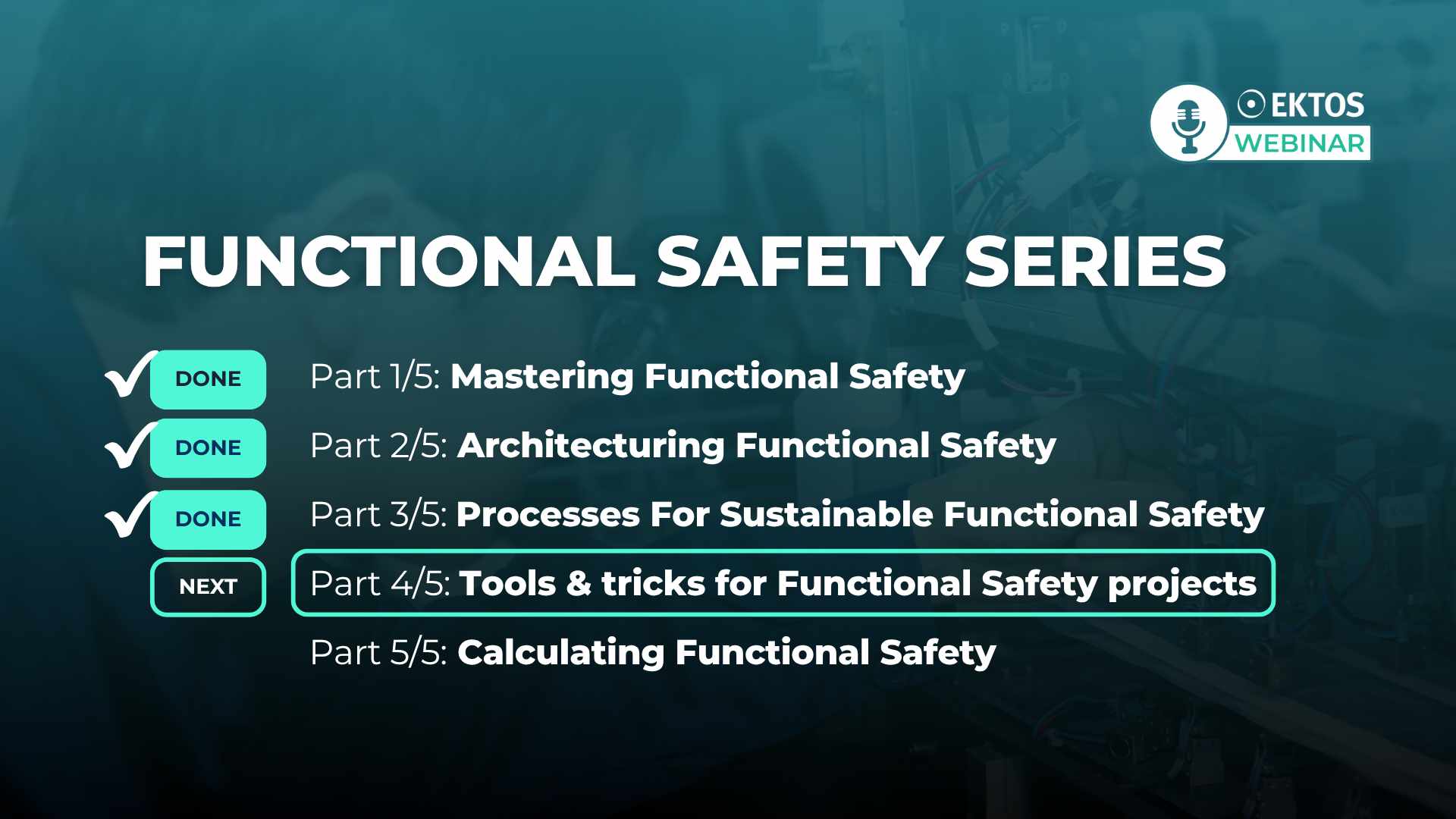 EKTOS
WEBINAR

FUNCTIONAL SAFETY SERIES

✓ DONE Part 1/5: Mastering Functional Safety

✓ DONE Part 2/5: Architecturing Functional Safety

✓ DONE Part 3/5: Processes For Sustainable Functional Safety

NEXT Part 4/5: Tools & tricks for Functional Safety projects

Part 5/5: Calculating Functional Safety